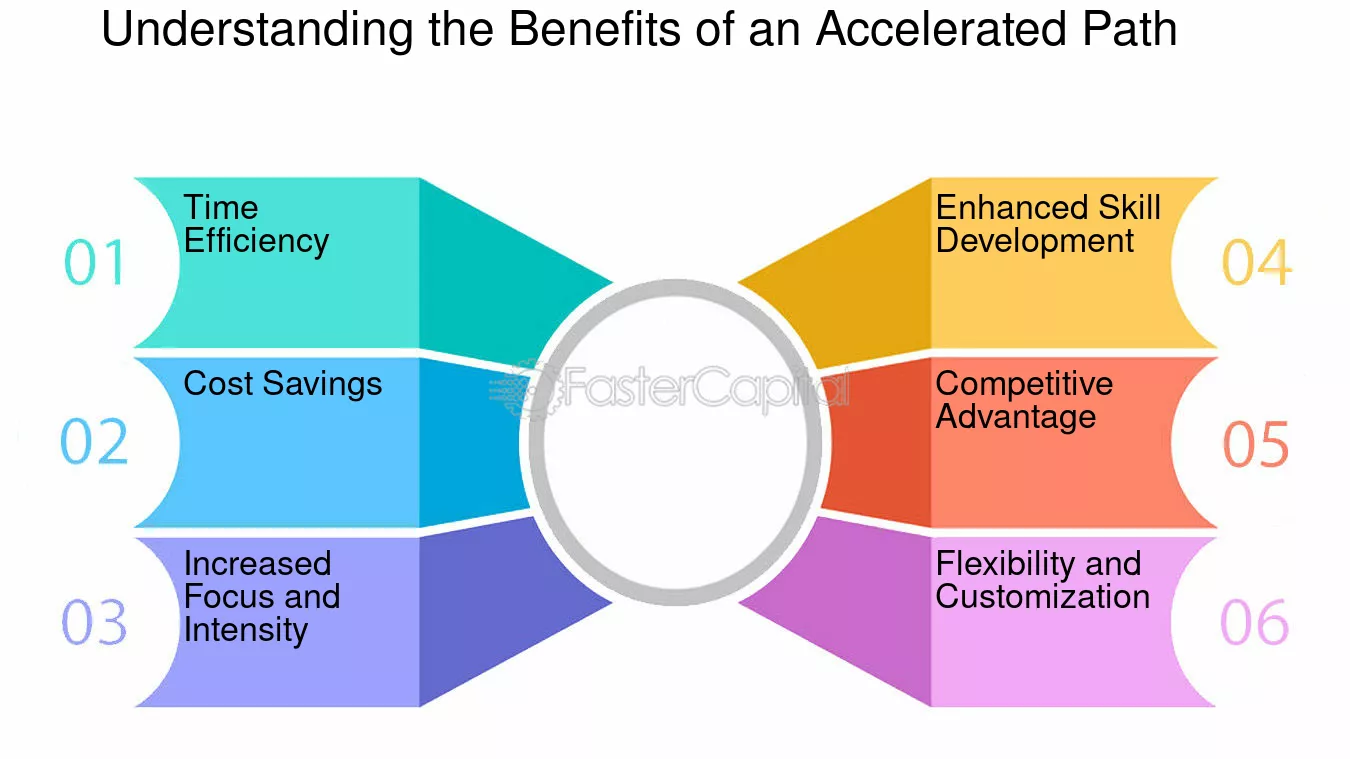 Understanding the Benefits of an Accelerated Path

01
Time Efficiency

02
Cost Savings

03
Increased Focus and Intensity

FasterCapital

Enhanced Skill Development
04

Competitive Advantage
05

Flexibility and Customization
06